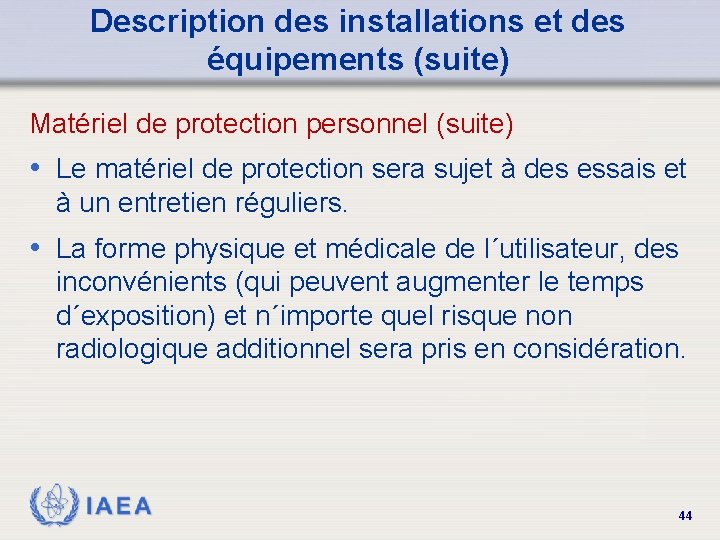 Description des installations et des équipements (suite)

Matériel de protection personnel (suite)

• Le matériel de protection sera sujet à des essais et à un entretien réguliers.

• La forme physique et médicale de l´utilisateur, des inconvénients (qui peuvent augmenter le temps d´exposition) et n´importe quel risque non radiologique additionnel sera pris en considération.

IAEA

44